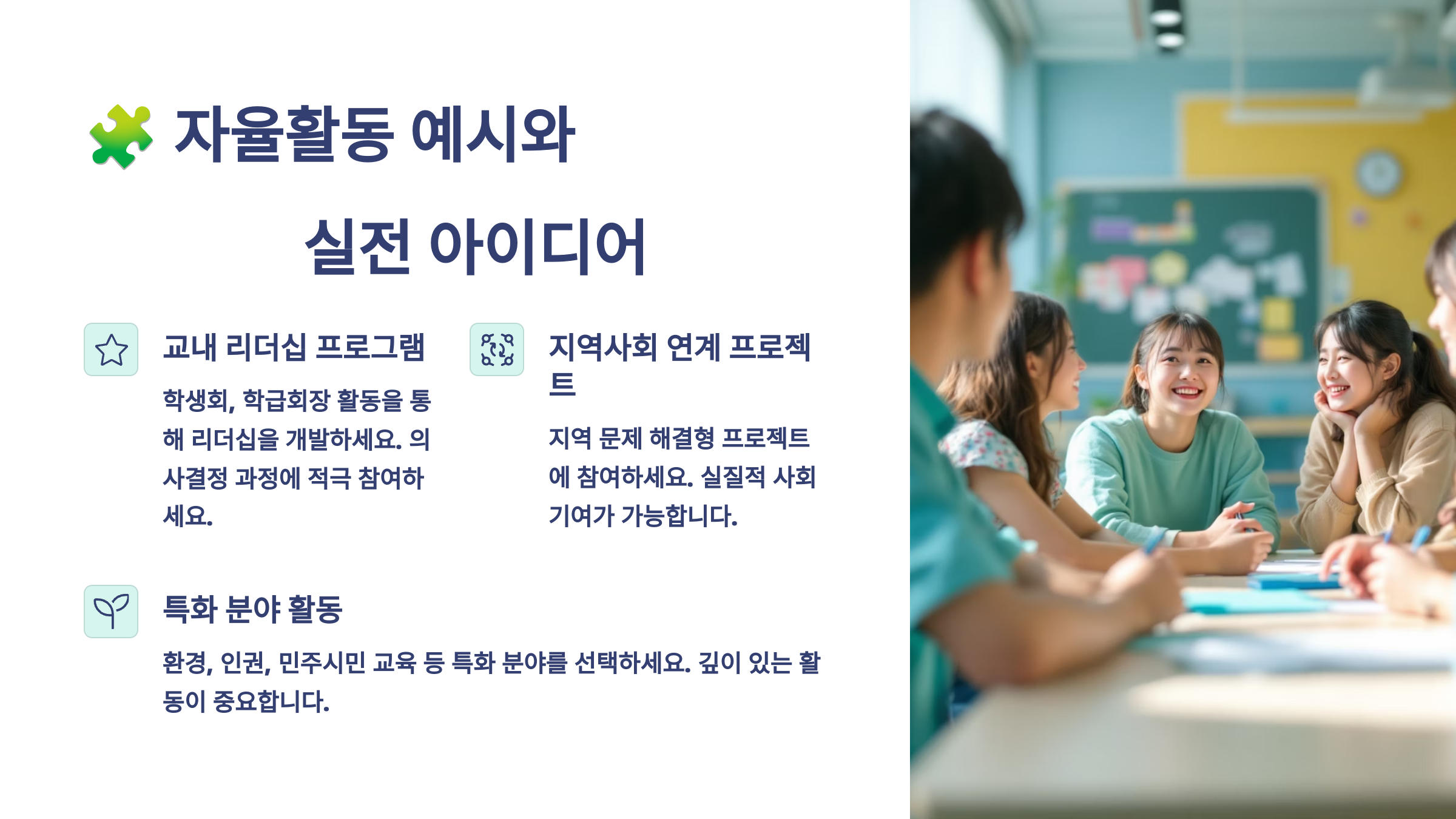 🧩 자율활동 예시와 실전 아이디어

교내 리더십 프로그램

학생회, 학급회장 활동을 통해 리더십을 개발하세요. 의사결정 과정에 적극 참여하세요.

지역사회 연계 프로젝트

지역 문제 해결형 프로젝트에 참여하세요. 실질적 사회 기여가 가능합니다.

특화 분야 활동

환경, 인권, 민주시민 교육 등 특화 분야를 선택하세요. 깊이 있는 활동이 중요합니다.